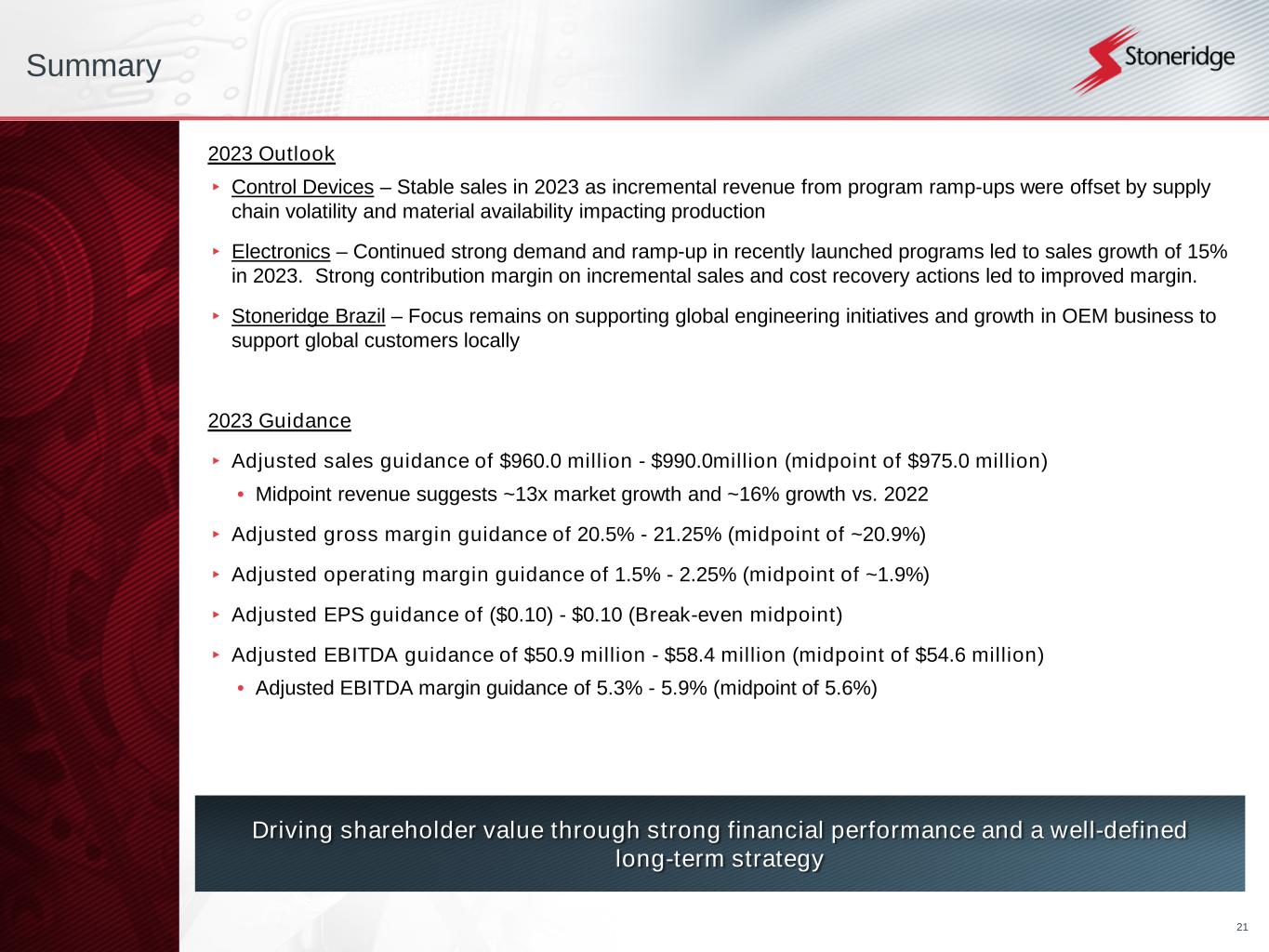 Summary

Stoneridge

2023 Outlook

‣ Control Devices – Stable sales in 2023 as incremental revenue from program ramp-ups were offset by supply chain volatility and material availability impacting production

‣ Electronics – Continued strong demand and ramp-up in recently launched programs led to sales growth of 15% in 2023. Strong contribution margin on incremental sales and cost recovery actions led to improved margin.

‣ Stoneridge Brazil – Focus remains on supporting global engineering initiatives and growth in OEM business to support global customers locally

2023 Guidance

‣ Adjusted sales guidance of \$960.0 million - \$990.0million (midpoint of \$975.0 million)

• Midpoint revenue suggests ~13x market growth and ~16% growth vs. 2022

‣ Adjusted gross margin guidance of 20.5% - 21.25% (midpoint of ~20.9%)

‣ Adjusted operating margin guidance of 1.5% - 2.25% (midpoint of ~1.9%)

‣ Adjusted EPS guidance of (\$0.10) - \$0.10 (Break-even midpoint)

‣ Adjusted EBITDA guidance of \$50.9 million - \$58.4 million (midpoint of \$54.6 million)

• Adjusted EBITDA margin guidance of 5.3% - 5.9% (midpoint of 5.6%)

Driving shareholder value through strong financial performance and a well-defined long-term strategy

21